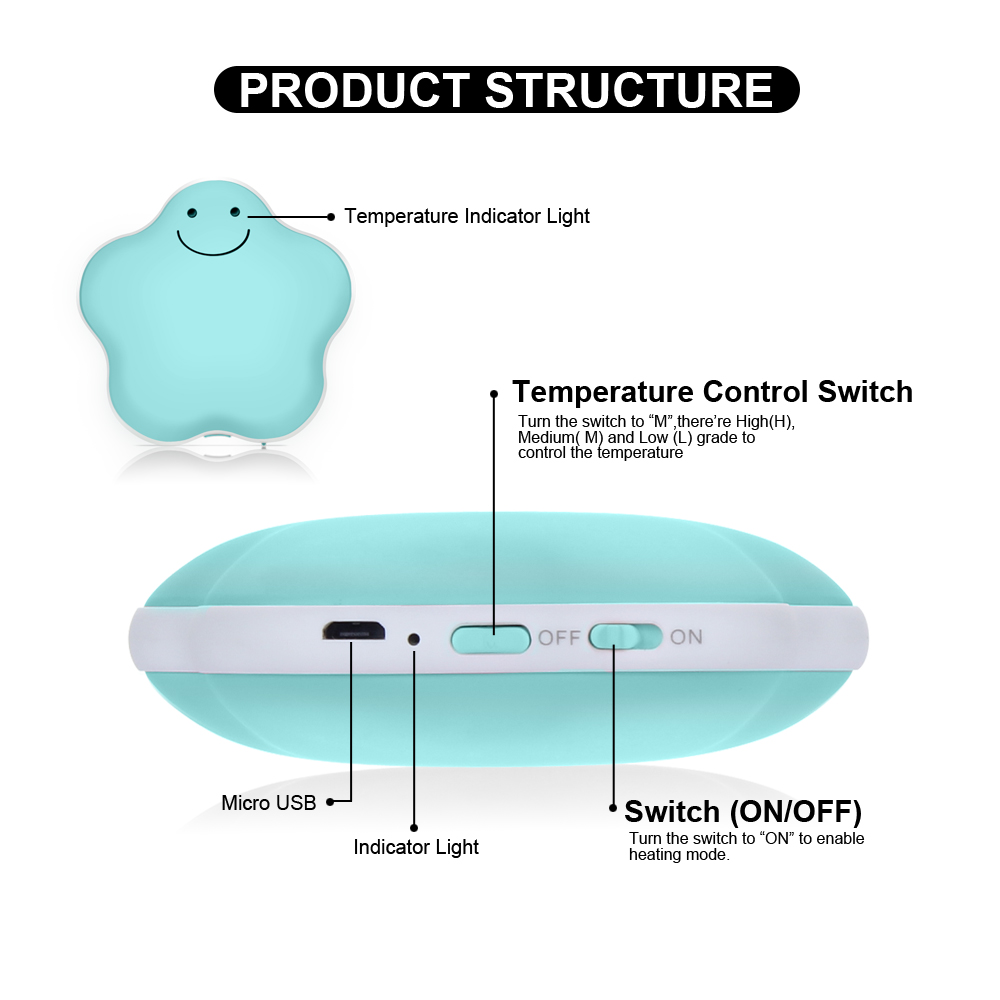 PRODUCT STRUCTURE

Temperature Indicator Light

Temperature Control Switch
Turn the switch to “M”,there’re High(H), Medium( M) and Low (L) grade to control the temperature

OFF
ON

Micro USB

Indicator Light

Switch (ON/OFF)
Turn the switch to “ON” to enable heating mode.